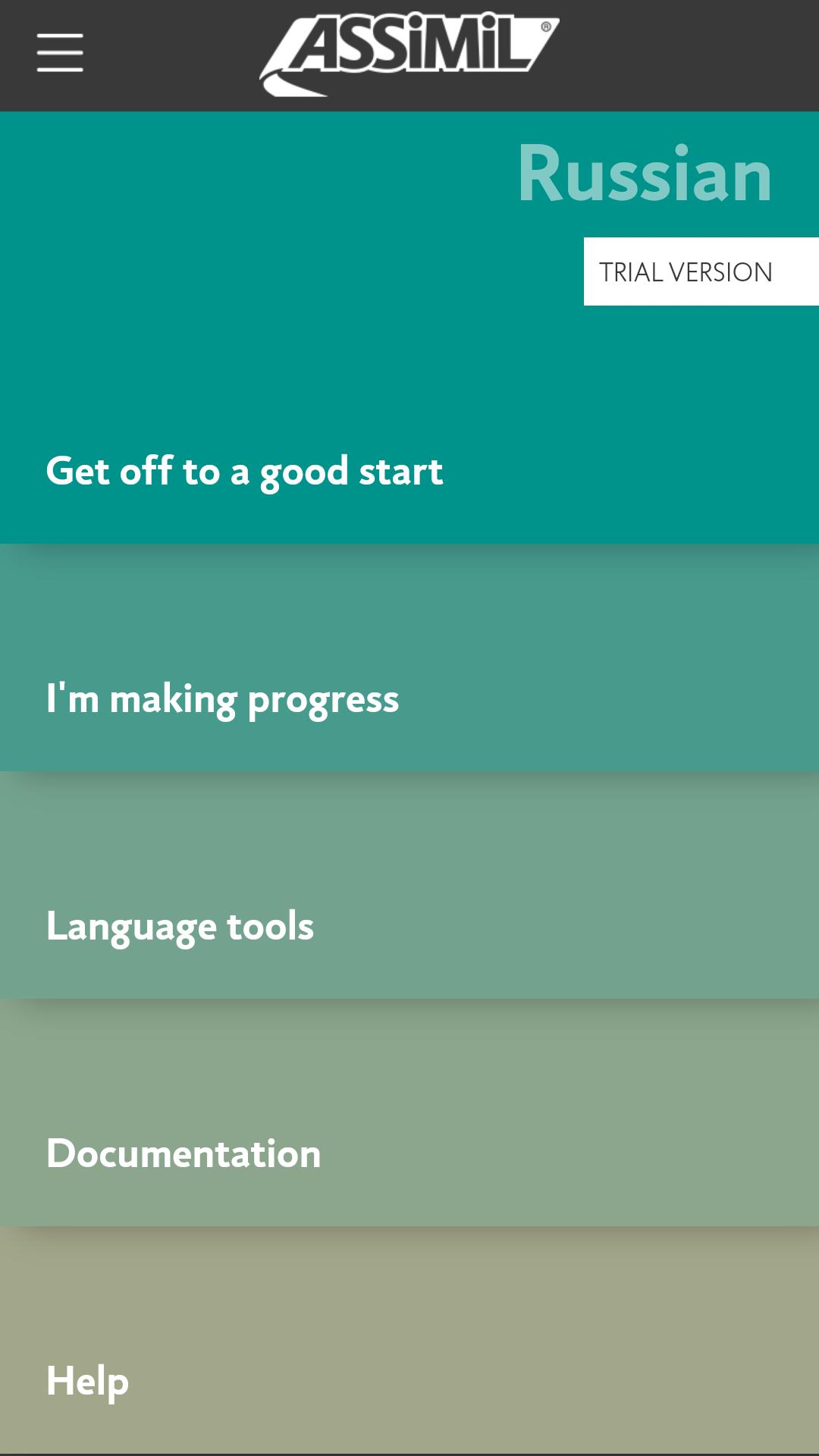 ASSiMiL®

Russian

TRIAL VERSION

Get off to a good start

I'm making progress

Language tools

Documentation

Help